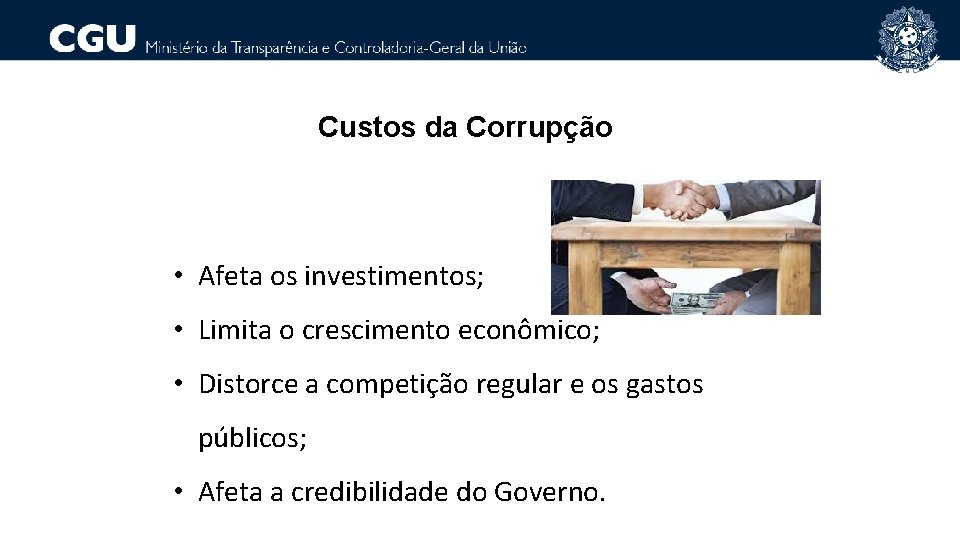 CGU Ministério da Transparência e Controladoria-Geral da União

Custos da Corrupção

• Afeta os investimentos;
• Limita o crescimento econômico;
• Distorce a competição regular e os gastos públicos;
• Afeta a credibilidade do Governo.